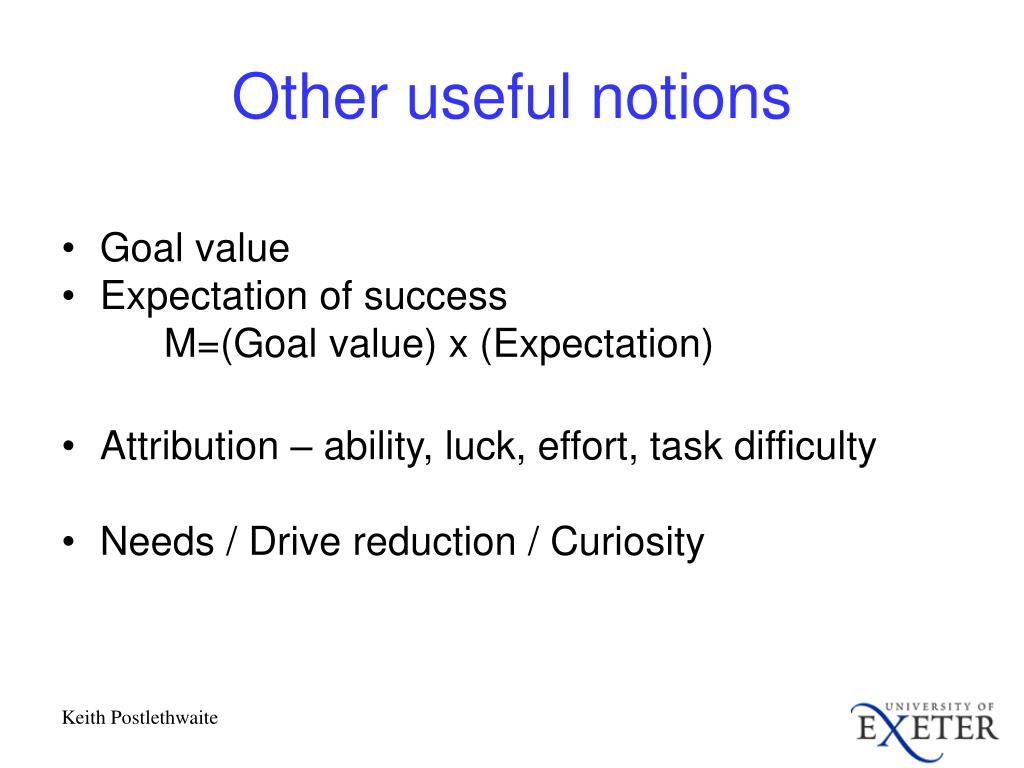 Other useful notions

• Goal value
• Expectation of success
M=(Goal value) x (Expectation)

• Attribution – ability, luck, effort, task difficulty

• Needs / Drive reduction / Curiosity

Keith Postlethwaite

UNIVERSITY OF EXETER